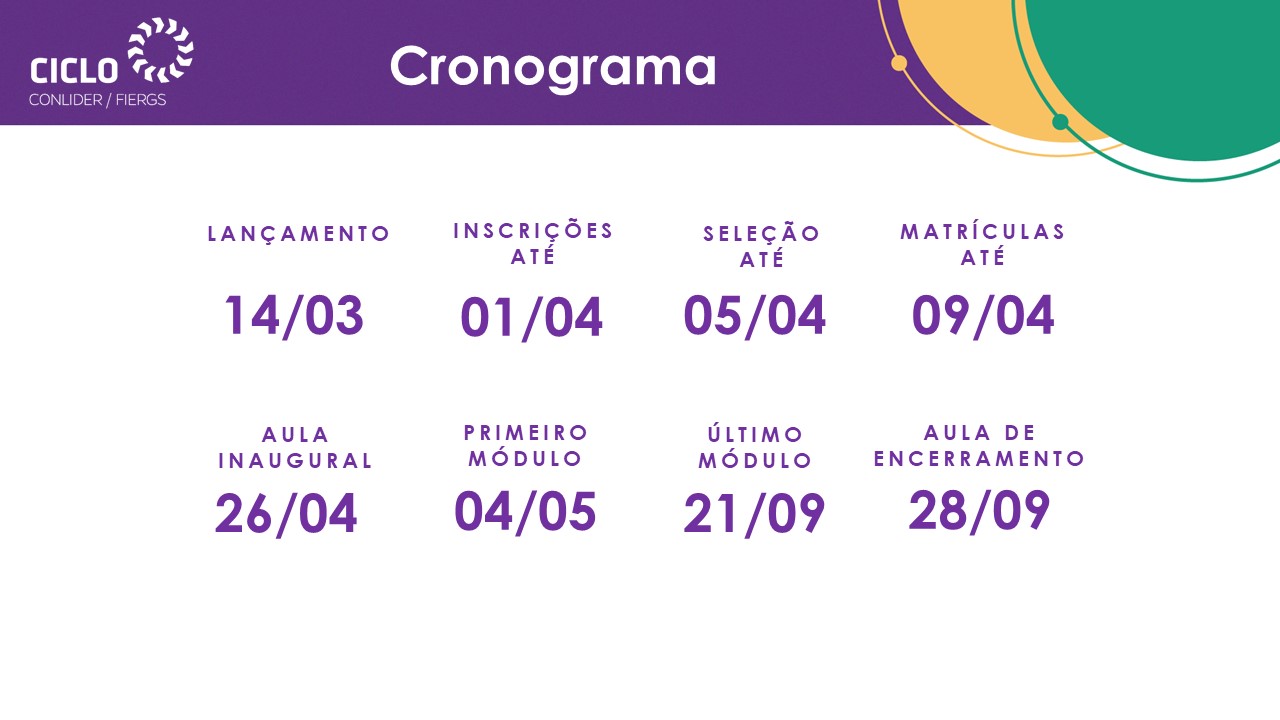 CICLO
CONLIDER / FIERGS

Cronograma

LANÇAMENTO
14/03

INSCRIÇÕES ATÉ
01/04

SELEÇÃO ATÉ
05/04

MATRÍCULAS ATÉ
09/04

AULA INAUGURAL
26/04

PRIMEIRO MÓDULO
04/05

ÚLTIMO MÓDULO
21/09

AULA DE ENCERRAMENTO
28/09